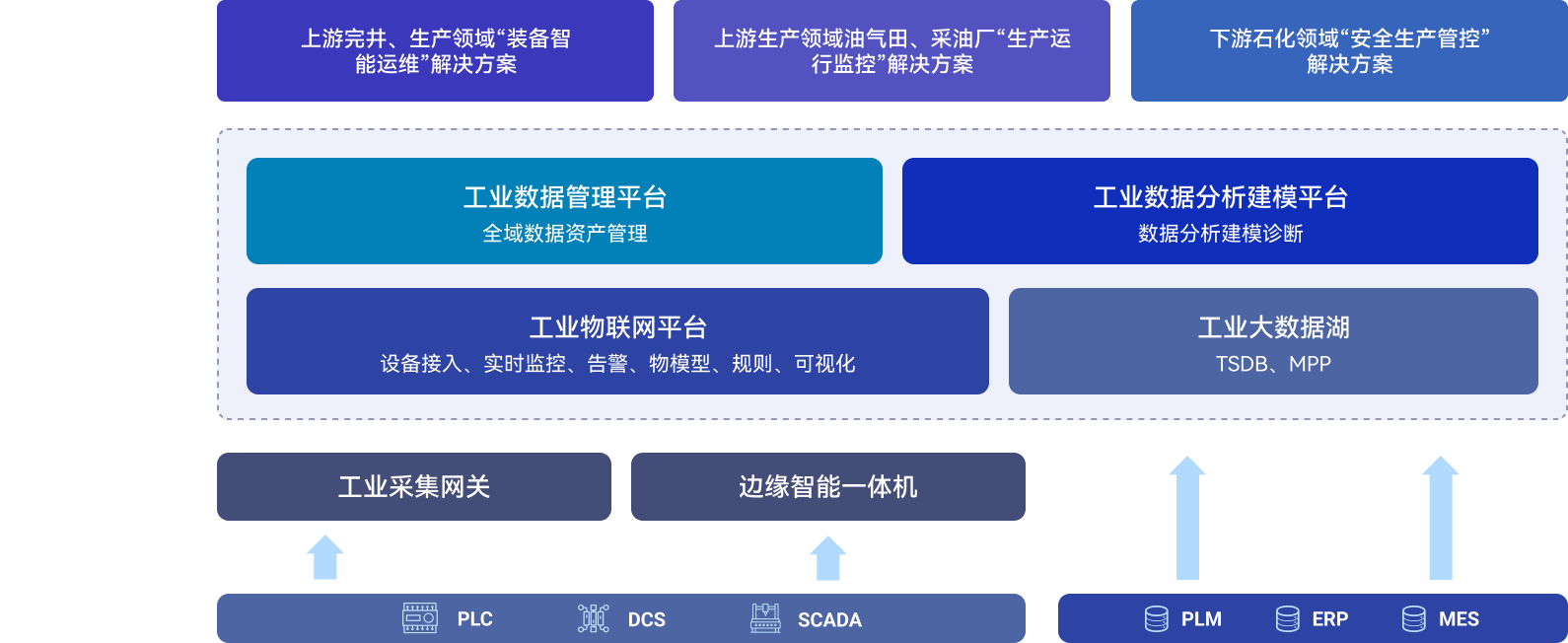 上游完井、生产领域“装备智能运维”解决方案

上游生产领域油气田、采油厂“生产运行监控”解决方案

下游石化领域“安全生产管控”解决方案

工业数据管理平台
全域数据资产管理

工业数据分析建模平台
数据分析建模诊断

工业物联网平台
设备接入、实时监控、告警、物模型、规则、可视化

工业大数据湖
TSDB、MPP

工业采集网关

边缘智能一体机

PLC DCS SCADA

PLM ERP MES